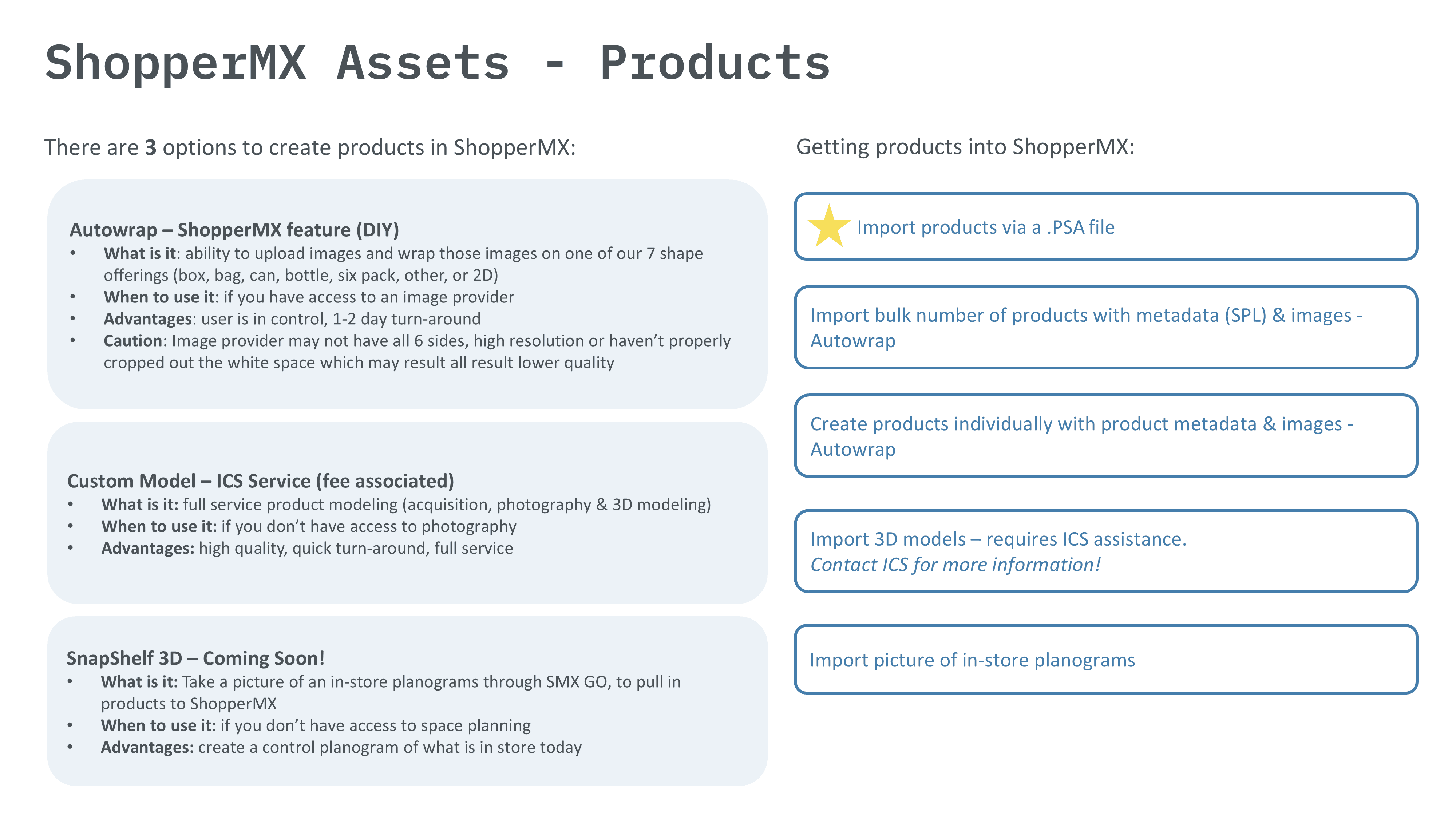 ShopperMX Assets - Products

There are 3 options to create products in ShopperMX:

Autowrap – ShopperMX feature (DIY)
• What is it: ability to upload images and wrap those images on one of our 7 shape offerings (box, bag, can, bottle, six pack, other, or 2D)
• When to use it: if you have access to an image provider
• Advantages: user is in control, 1-2 day turn-around
• Caution: Image provider may not have all 6 sides, high resolution or haven't properly cropped out the white space which may result all result lower quality

Custom Model – ICS Service (fee associated)
• What is it: full service product modeling (acquisition, photography & 3D modeling)
• When to use it: if you don't have access to photography
• Advantages: high quality, quick turn-around, full service

SnapShelf 3D – Coming Soon!
• What is it: Take a picture of an in-store planograms through SMX GO, to pull in products to ShopperMX
• When to use it: if you don't have access to space planning
• Advantages: create a control planogram of what is in store today

Getting products into ShopperMX:

Import products via a .PSA file

Import bulk number of products with metadata (SPL) & images - Autowrap

Create products individually with product metadata & images - Autowrap

Import 3D models – requires ICS assistance.
Contact ICS for more information!

Import picture of in-store planograms